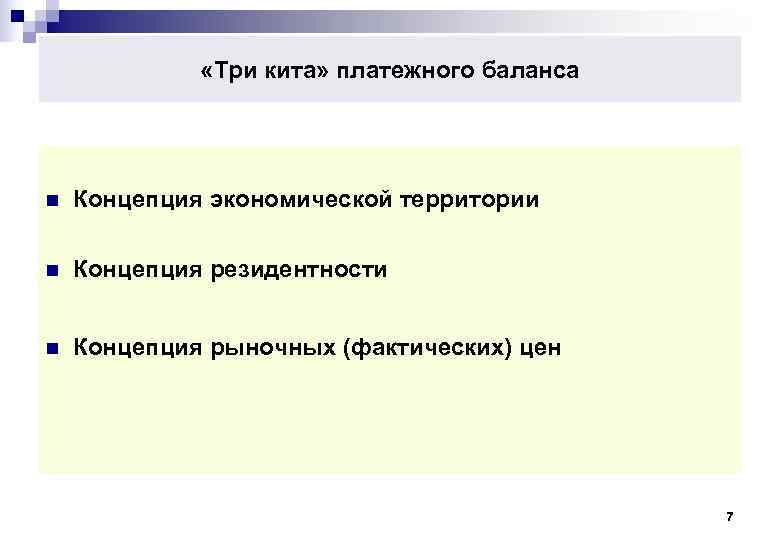 «Три кита» платежного баланса

Концепция экономической территории

Концепция резидентности

Концепция рыночных (фактических) цен

7